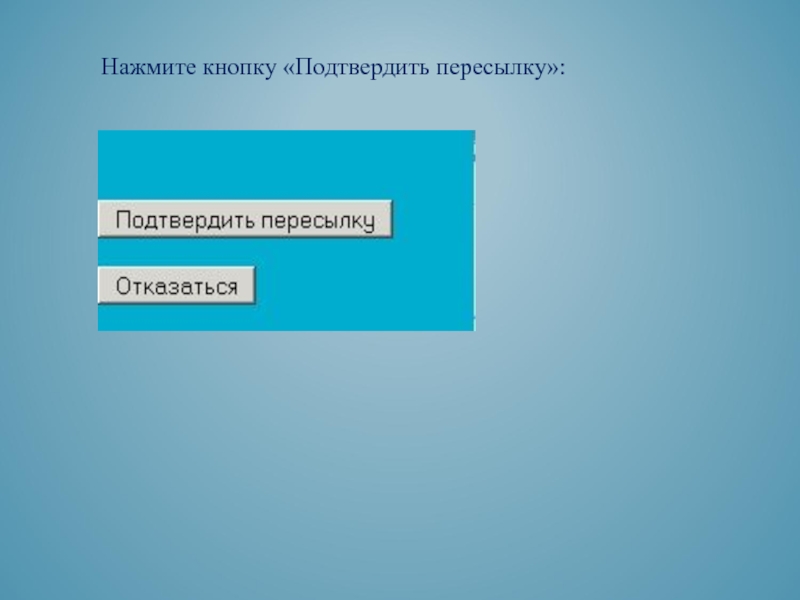 Нажмите кнопку «Подтвердить пересылку»:

Подтвердить пересылку

Отказаться